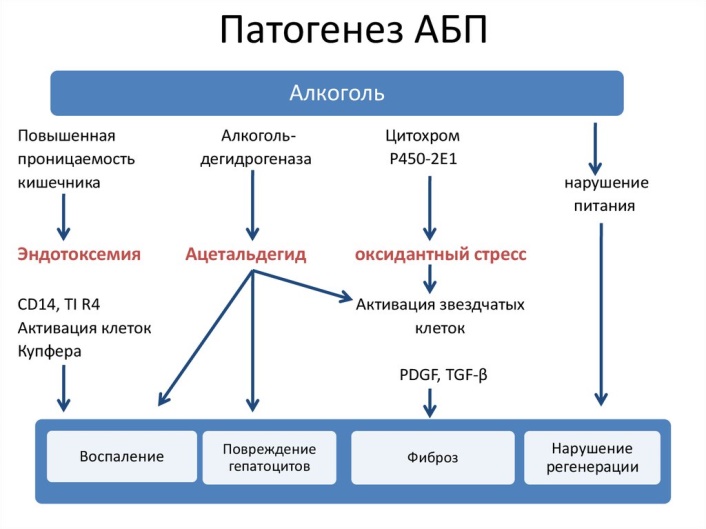 Патогенез АБП

Алкоголь

Повышенная проницаемость кишечника

Алкоголь-дегидрогеназа

Цитохром P450-2E1

нарушение питания

Эндотоксемия

Ацетальдегид

оксидантный стресс

CD14, TI R4
Активация клеток Купфера

Активация звездчатых клеток

PDGF, TGF-β

Воспаление

Повреждение гепатоцитов

Фиброз

Нарушение регенерации